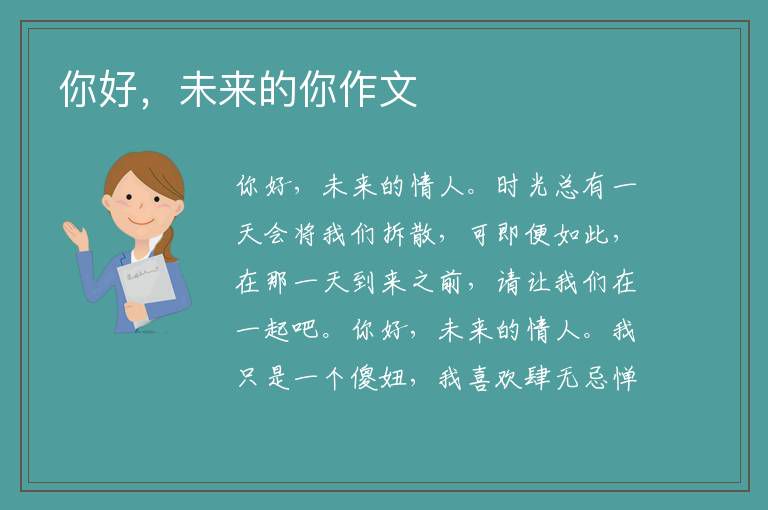 你好，未来的你作文

你好，未来的情人。时光总有一天会将我们拆散，可即便如此，在那一天到来之前，请让我们在一起吧。你好，未来的情人。我只是一个傻妞，我喜欢肆无忌惮